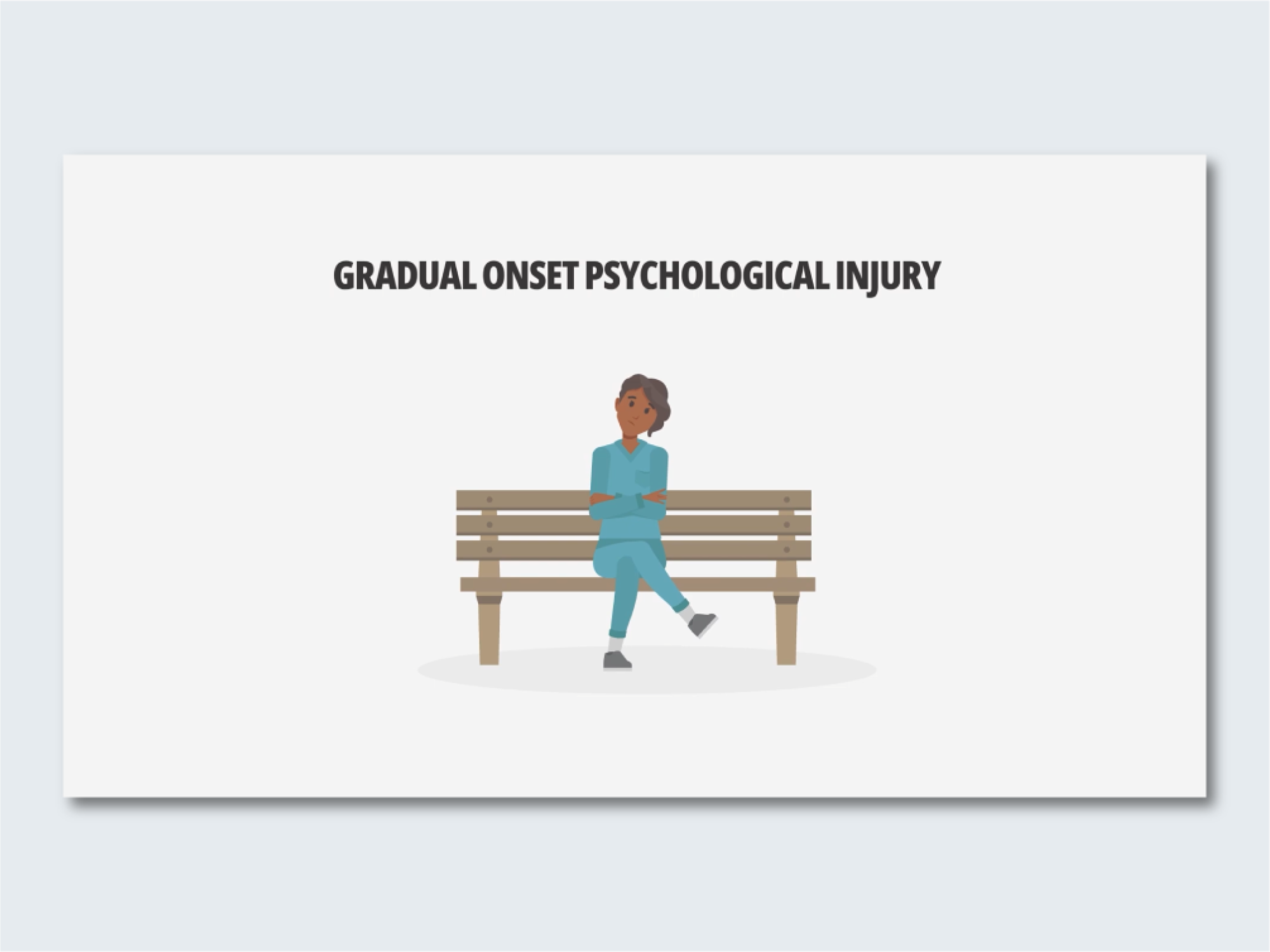 GRADUAL ONSET PSYCHOLOGICAL INJURY